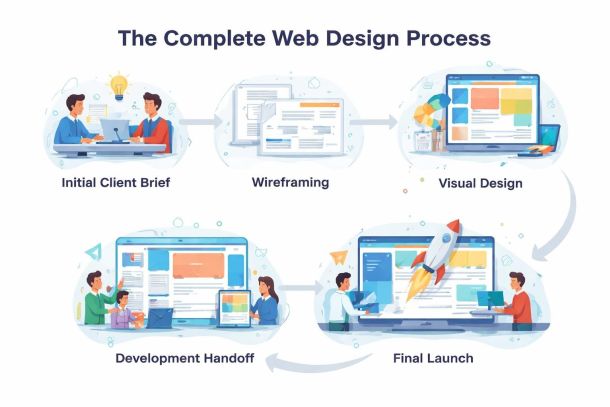 The Complete Web Design Process

Initial Client Brief

Wireframing

Visual Design

Development Handoff

Final Launch